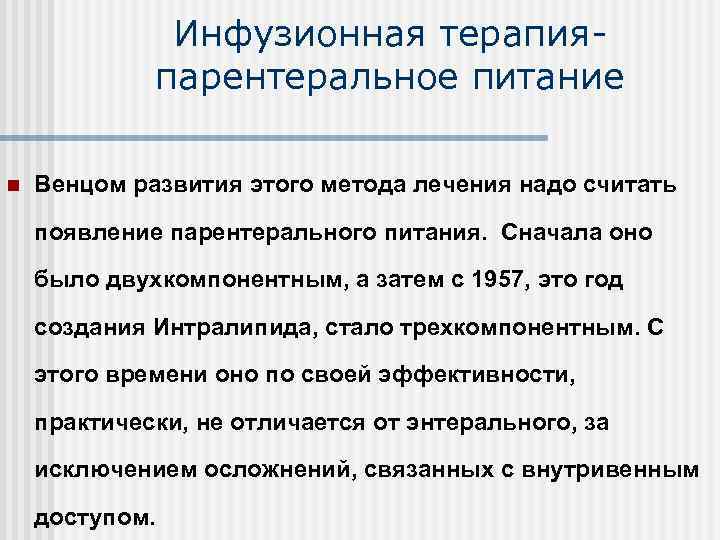 Инфузионная терапия-парентеральное питание

Венцом развития этого метода лечения надо считать появление парентерального питания. Сначала оно было двухкомпонентным, а затем с 1957, это год создания Интралипида, стало трехкомпонентным. С этого времени оно по своей эффективности, практически, не отличается от энтерального, за исключением осложнений, связанных с внутривенным доступом.